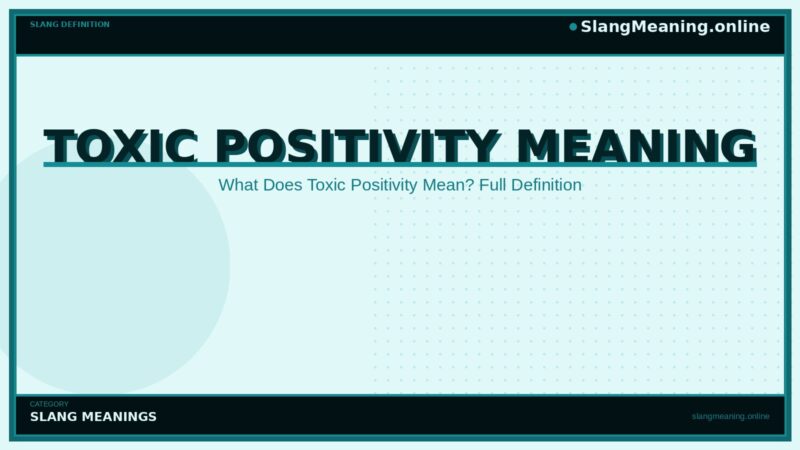 SLANG DEFINITION

SlangMeaning.online

TOXIC POSITIVITY MEANING

What Does Toxic Positivity Mean? Full Definition

CATEGORY

SLANG MEANINGS

slangmeaning.online